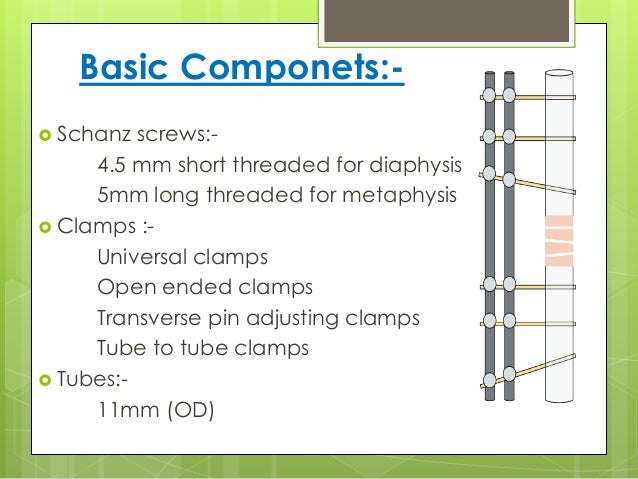 Basic Componets:-

Schanz screws:-
4.5 mm short threaded for diaphysis
5mm long threaded for metaphysis

Clamps :-
Universal clamps
Open ended clamps
Transverse pin adjusting clamps
Tube to tube clamps

Tubes:-
11mm (OD)